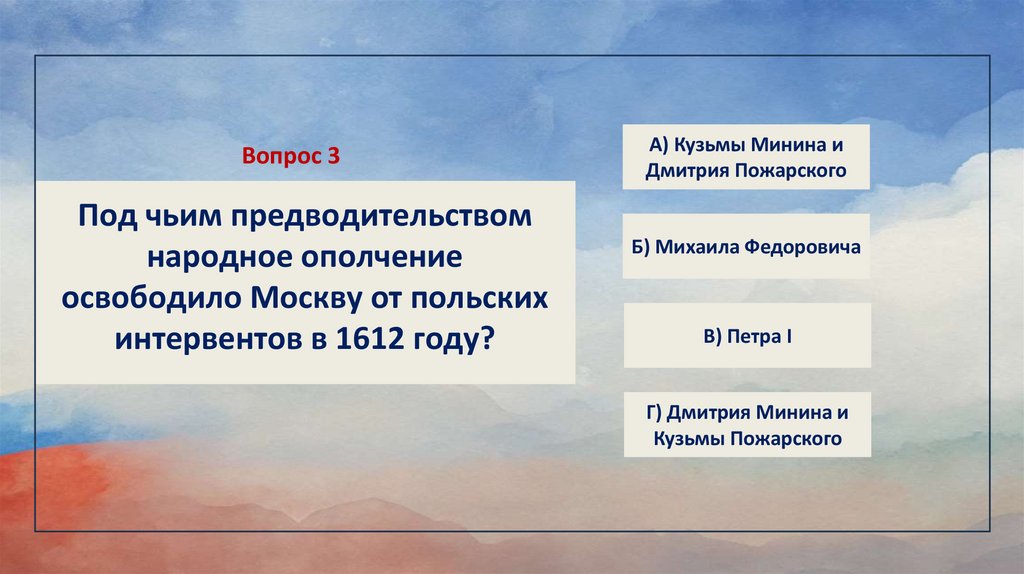 Вопрос 3

Под чьим предводительством народное ополчение освободило Москву от польских интервентов в 1612 году?

А) Кузьмы Минина и Дмитрия Пожарского

Б) Михаила Федоровича

В) Петра I

Г) Дмитрия Минина и Кузьмы Пожарского